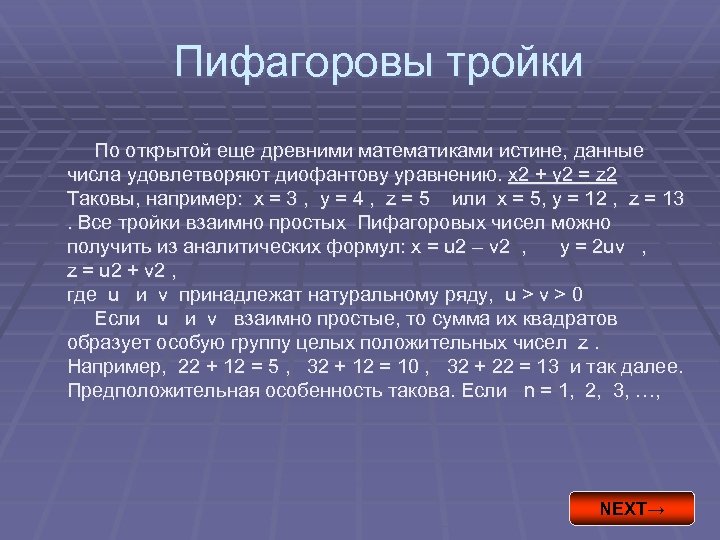 Пифагоровы тройки

По открытой еще древними математиками истине, данные числа удовлетворяют диофантову уравнению. x2 + y2 = z2 Таковы, например: x = 3 , y = 4 , z = 5 или x = 5, y = 12 , z = 13 . Все тройки взаимно простых Пифагоровых чисел можно получить из аналитических формул: x = u2 – v2 , y = 2uv , z = u2 + v2 , где u и v принадлежат натуральному ряду, u > v > 0

Если u и v взаимно простые, то сумма их квадратов образует особую группу целых положительных чисел z . Например, 22 + 12 = 5 , 32 + 12 = 10 , 32 + 22 = 13 и так далее. Предположительная особенность такова. Если n = 1, 2, 3, …,

NEXT→